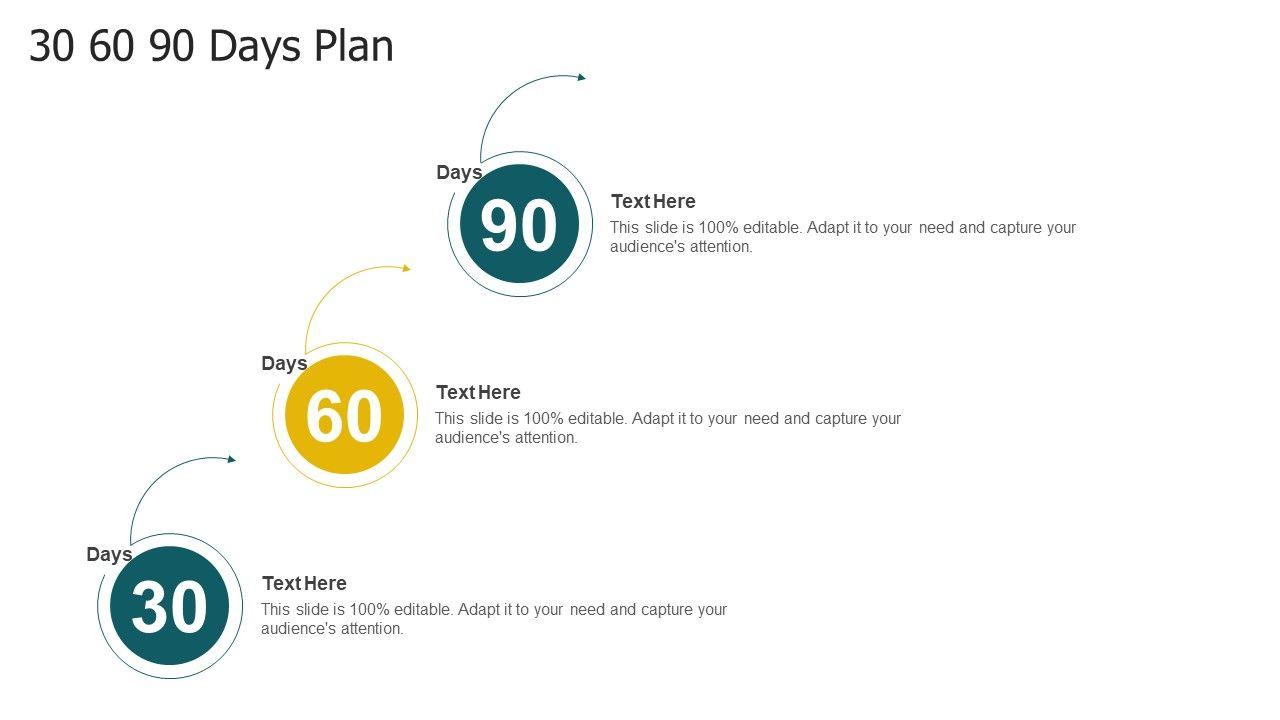 30 60 90 Days Plan

Days
90
Text Here
This slide is 100% editable. Adapt it to your need and capture your audience's attention.

Days
60
Text Here
This slide is 100% editable. Adapt it to your need and capture your audience's attention.

Days
30
Text Here
This slide is 100% editable. Adapt it to your need and capture your audience's attention.